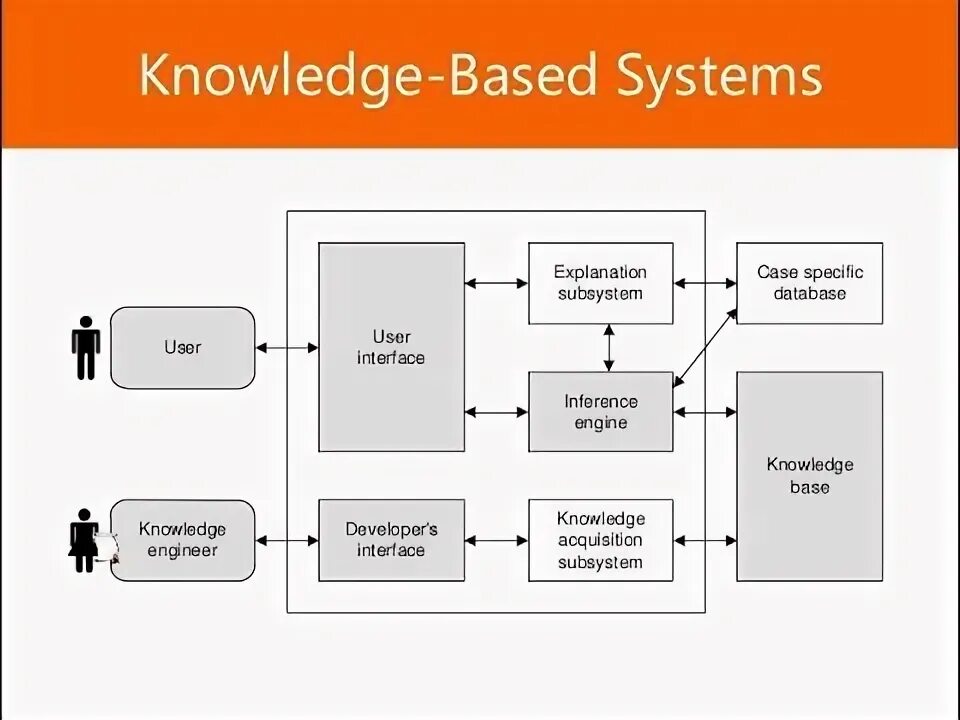 Knowledge-Based Systems

User

User interface

Explanation subsystem

Case specific database

Inference engine

Knowledge base

Knowledge engineer

Developer's interface

Knowledge acquisition subsystem